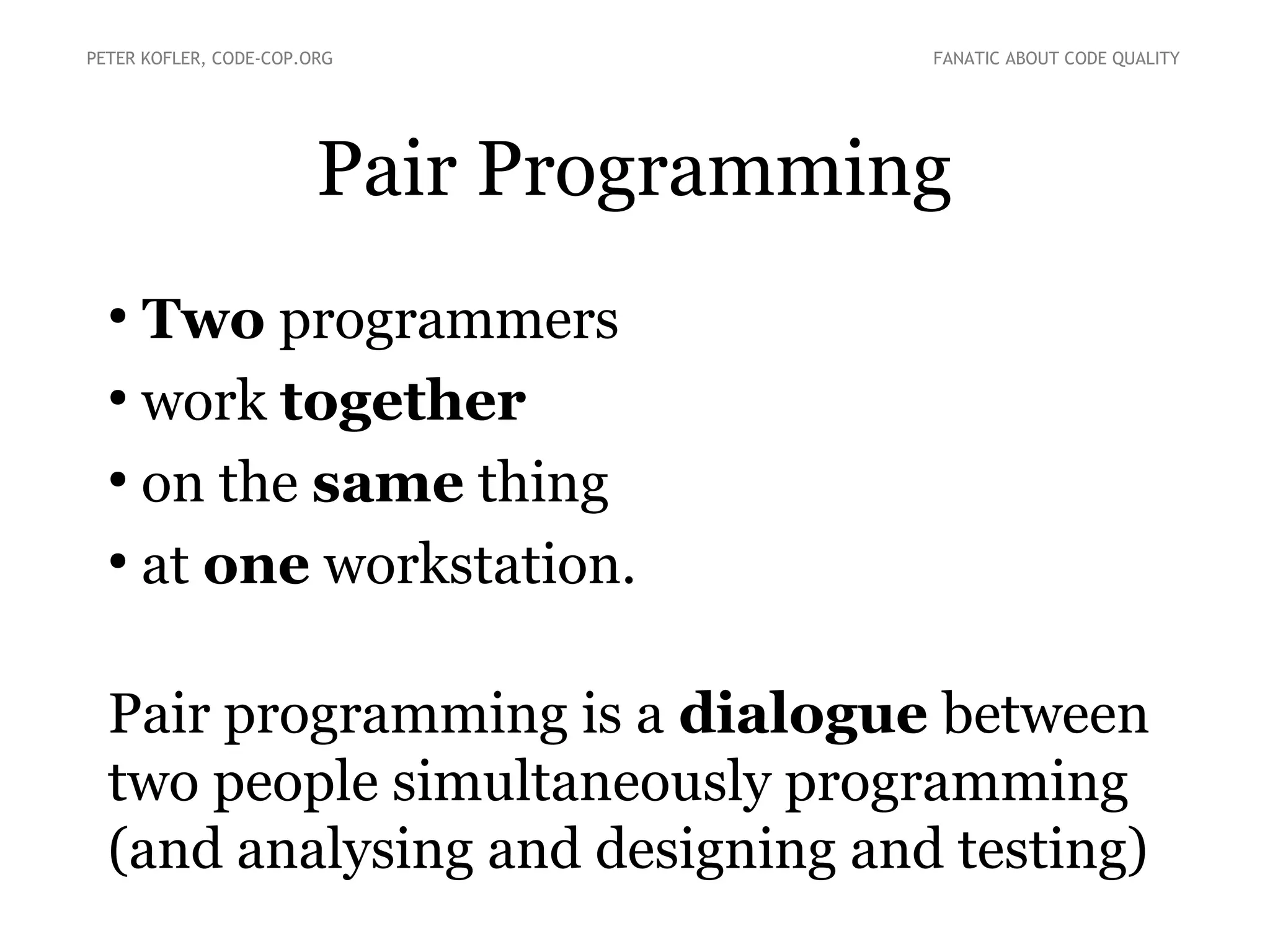 PETER KOFLER, CODE-COP.ORG

FANATIC ABOUT CODE QUALITY

Pair Programming

• Two programmers
• work together
• on the same thing
• at one workstation.

Pair programming is a dialogue between two people simultaneously programming (and analysing and designing and testing)